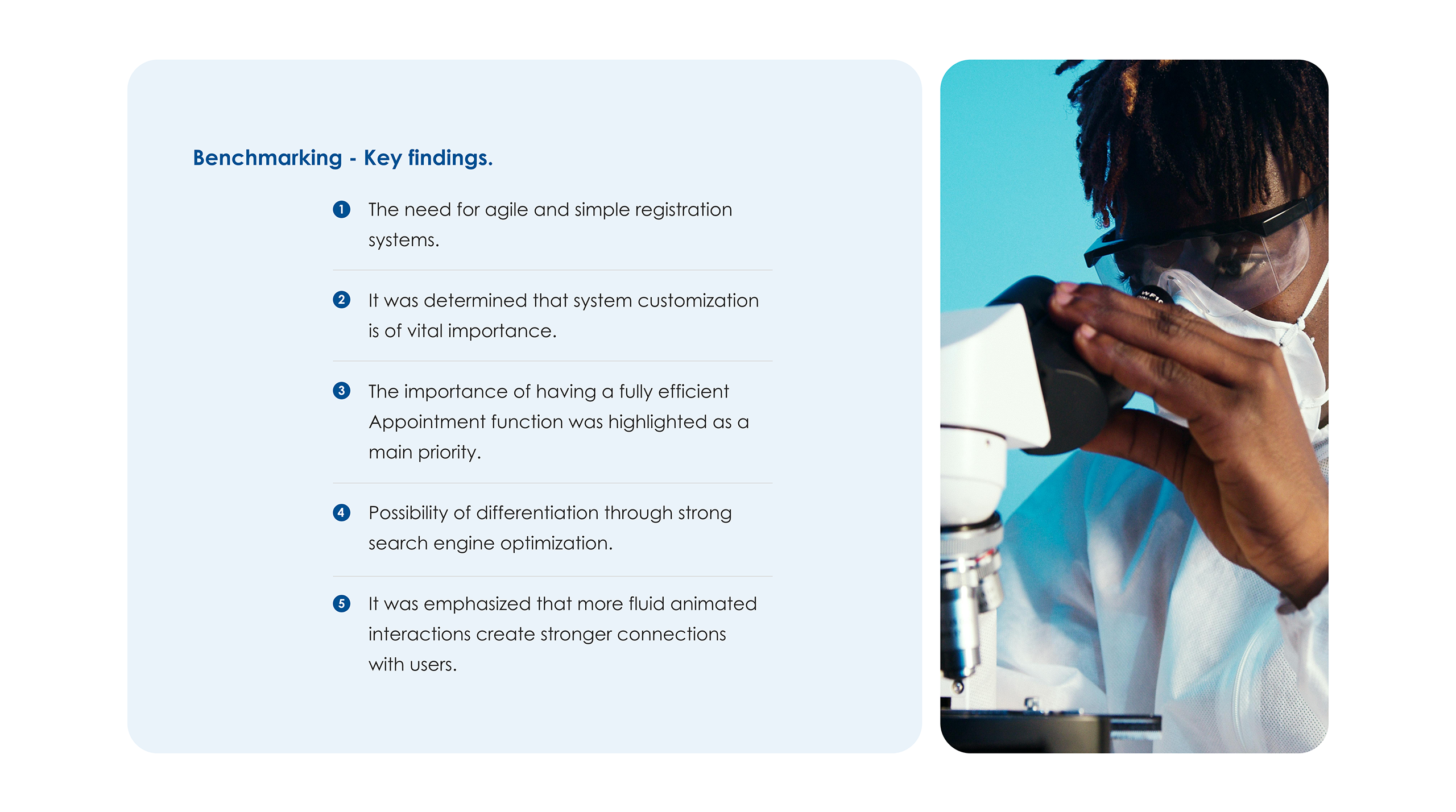 Benchmarking - Key findings.

1 The need for agile and simple registration systems.

2 It was determined that system customization is of vital importance.

3 The importance of having a fully efficient Appointment function was highlighted as a main priority.

4 Possibility of differentiation through strong search engine optimization.

5 It was emphasized that more fluid animated interactions create stronger connections with users.